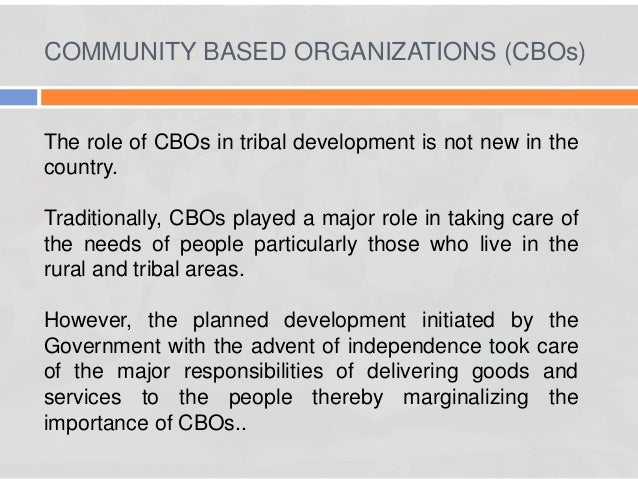 COMMUNITY BASED ORGANIZATIONS (CBOs)

The role of CBOs in tribal development is not new in the country.

Traditionally, CBOs played a major role in taking care of the needs of people particularly those who live in the rural and tribal areas.

However, the planned development initiated by the Government with the advent of independence took care of the major responsibilities of delivering goods and services to the people thereby marginalizing the importance of CBOs..